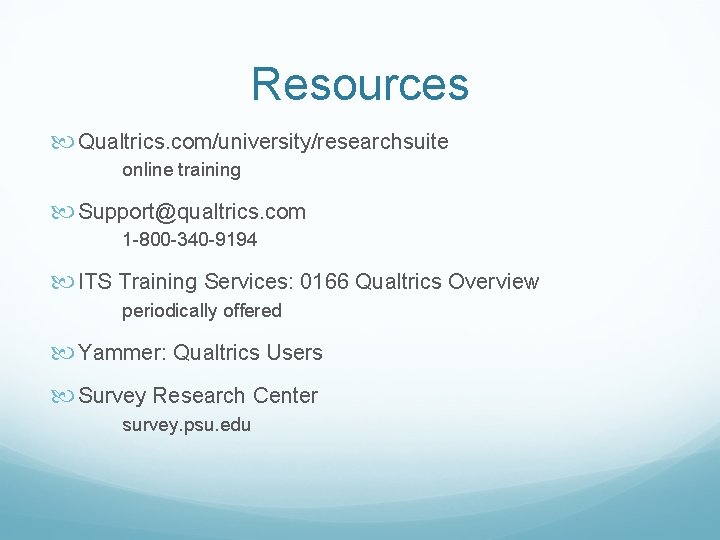 Resources

Qualtrics.com/university/researchsuite
online training

Support@qualtrics.com
1-800-340-9194

ITS Training Services: 0166 Qualtrics Overview
periodically offered

Yammer: Qualtrics Users

Survey Research Center
survey.psu.edu